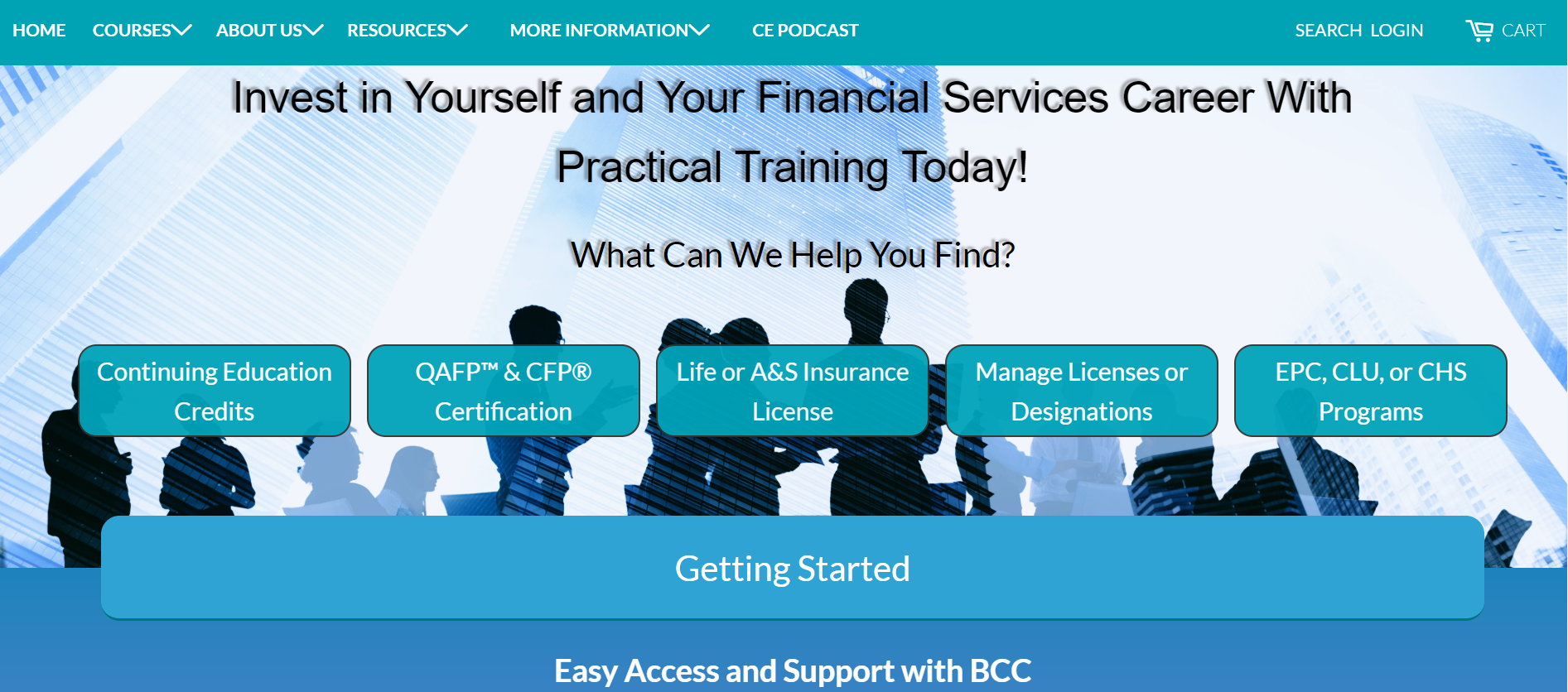 HOME COURSES ABOUT US RESOURCES MORE INFORMATION CE PODCAST SEARCH LOGIN CART

Invest in Yourself and Your Financial Services Career With Practical Training Today!

What Can We Help You Find?

Continuing Education Credits

QAFP™ & CFP® Certification

Life or A&S Insurance License

Manage Licenses or Designations

EPC, CLU, or CHS Programs

Getting Started

Easy Access and Support with BCC